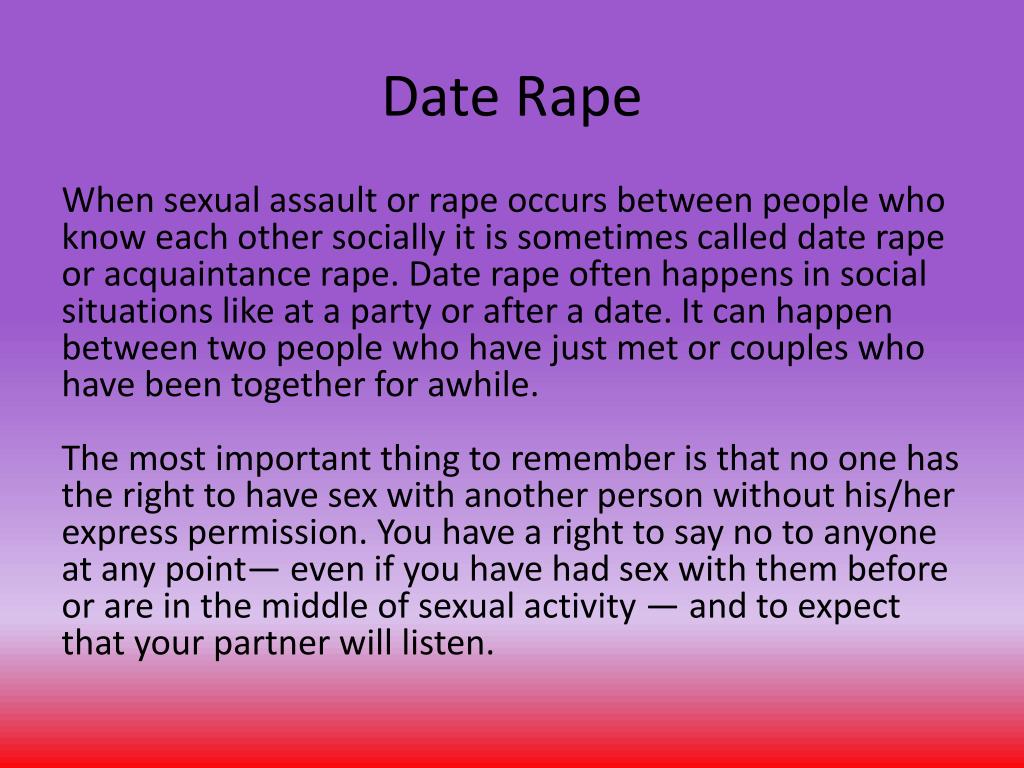 Date Rape

When sexual assault or rape occurs between people who know each other socially it is sometimes called date rape or acquaintance rape. Date rape often happens in social situations like at a party or after a date. It can happen between two people who have just met or couples who have been together for awhile.

The most important thing to remember is that no one has the right to have sex with another person without his/her express permission. You have a right to say no to anyone at any point— even if you have had sex with them before or are in the middle of sexual activity — and to expect that your partner will listen.